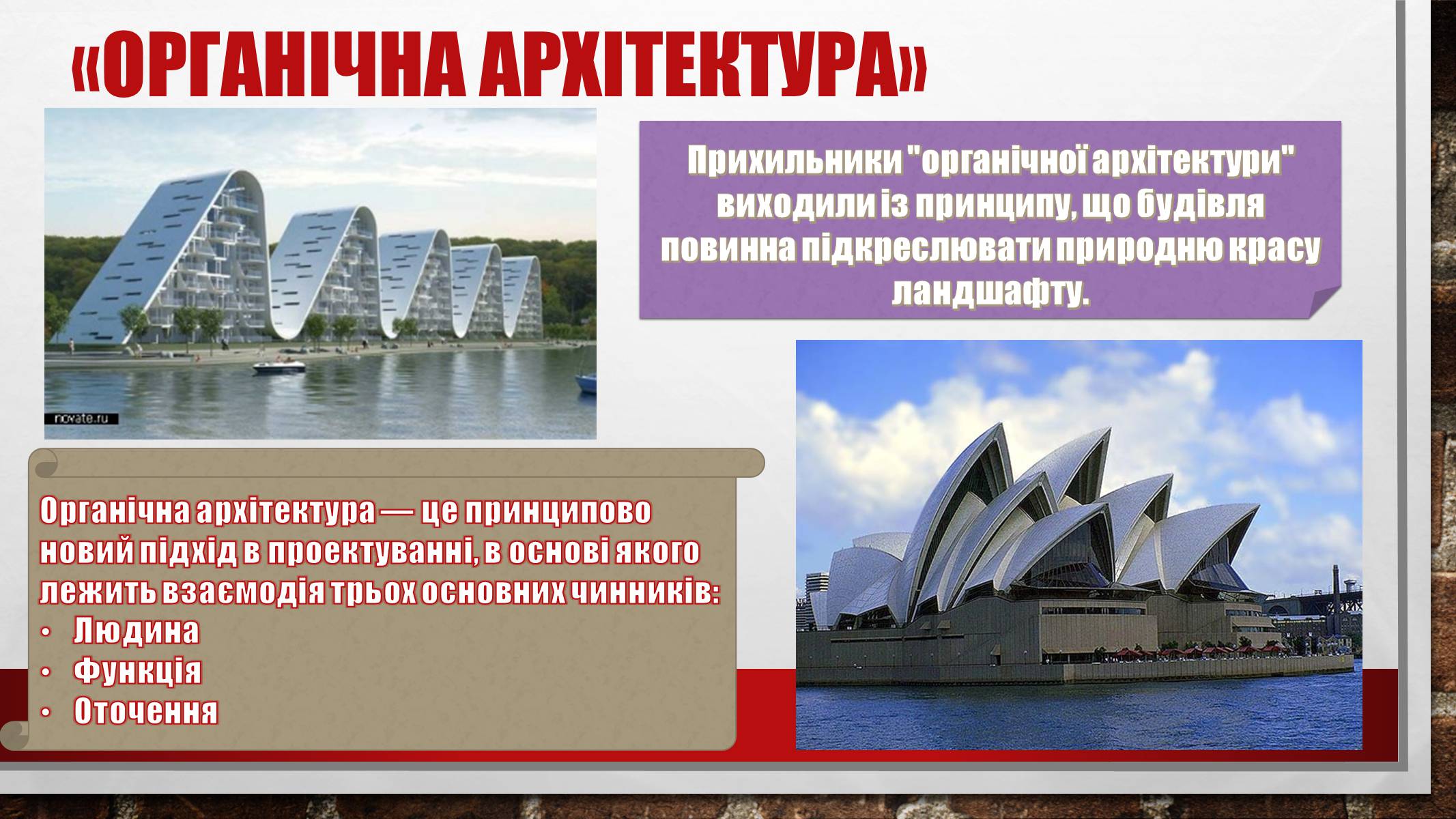 «ОРГАНІЧНА АРХІТЕКТУРА»

novate.ru

Прихильники "органічної архітектури" виходили із принципу, що будівля повинна підкреслювати природню красу ландшафту.

Органічна архітектура — це принципово новий підхід в проектуванні, в основі якого лежить взаємодія трьох основних чинників:
• Людина
• Функція
• Оточення